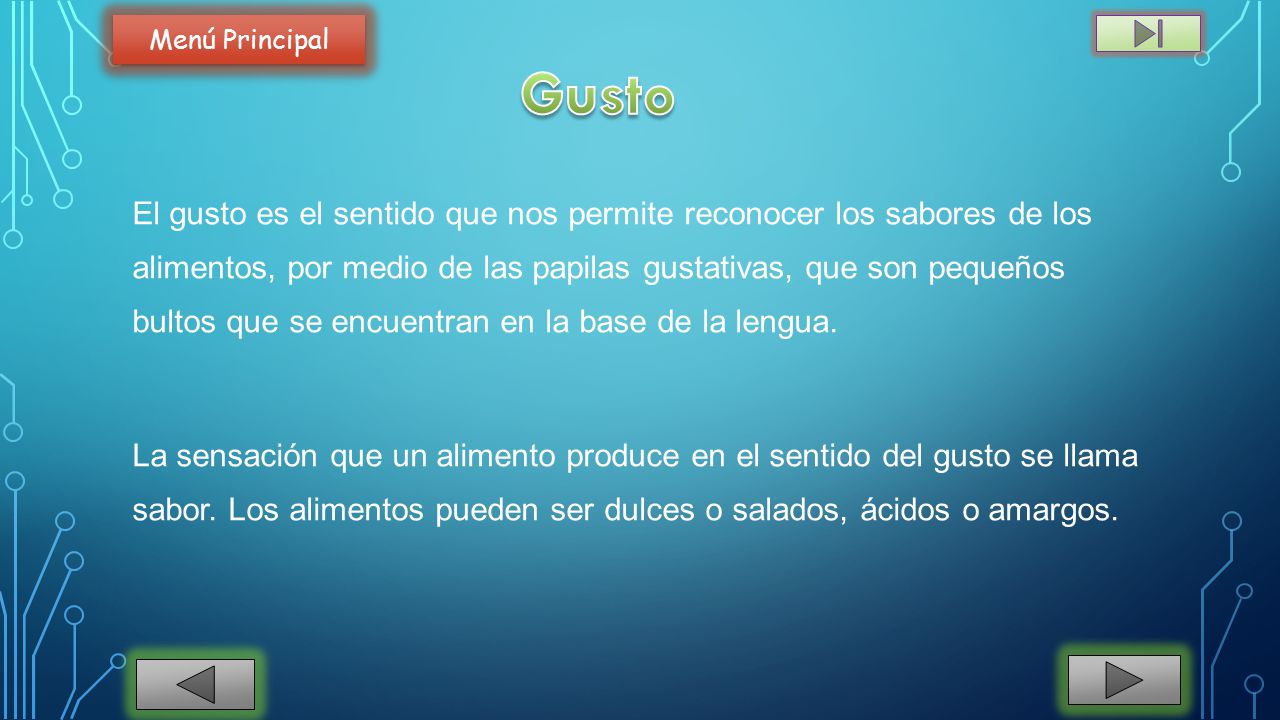 Menú Principal

Gusto

El gusto es el sentido que nos permite reconocer los sabores de los alimentos, por medio de las papilas gustativas, que son pequeños bultos que se encuentran en la base de la lengua.

La sensación que un alimento produce en el sentido del gusto se llama sabor. Los alimentos pueden ser dulces o salados, ácidos o amargos.